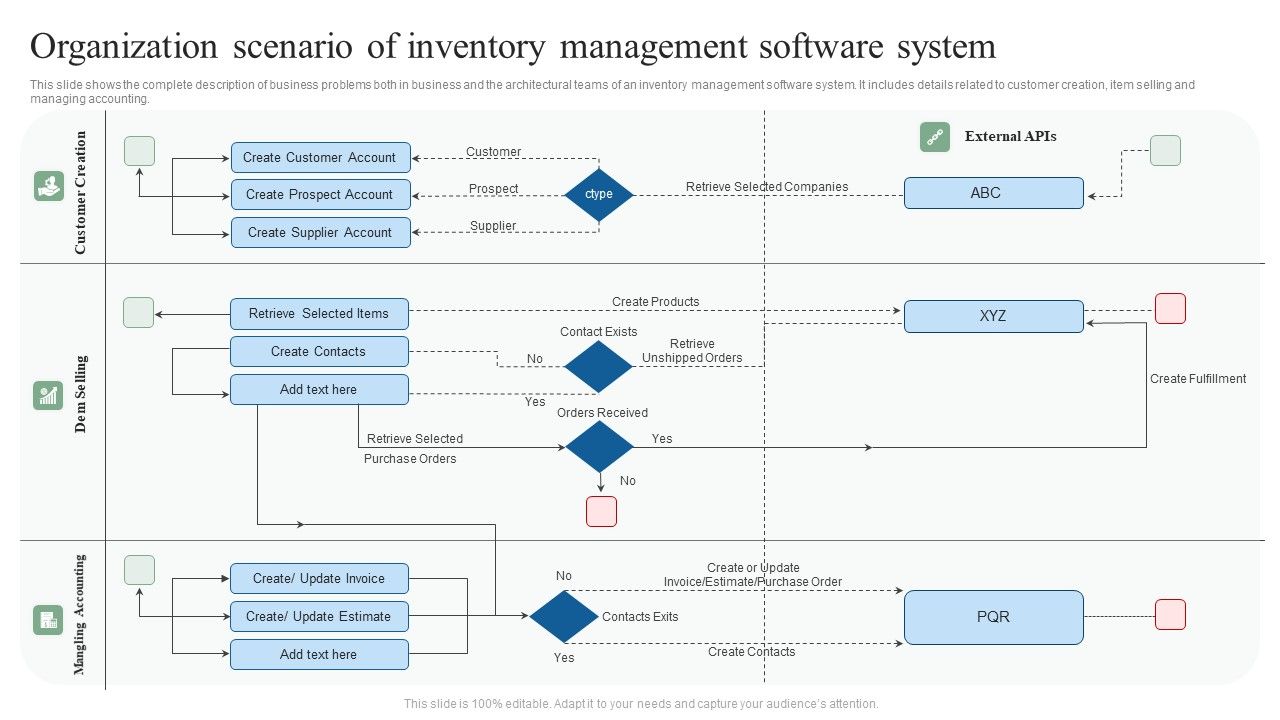 Organization scenario of inventory management software system

This slide shows the complete description of business problems both in business and the architectural teams of an inventory management software system. It includes details related to customer creation, item selling and managing accounting.

Customer Creation

Create Customer Account
Create Prospect Account
Create Supplier Account
Customer
Prospect
Supplier
ctype
Retrieve Selected Companies
External APIs
ABC

Dem Selling

Retrieve Selected Items
Create Contacts
Add text here
Create Products
Contact Exists
No
Yes
Retrieve Unshipped Orders
XYZ
Create Fulfillment
Orders Received
Retrieve Selected Purchase Orders
Yes
No

Mangling Accounting

Create/ Update Invoice
Create/ Update Estimate
Add text here
No
Contacts Exits
Yes
Create or Update Invoice/Estimate/Purchase Order
Create Contacts
PQR

This slide is 100% editable. Adapt it to your needs and capture your audience's attention.